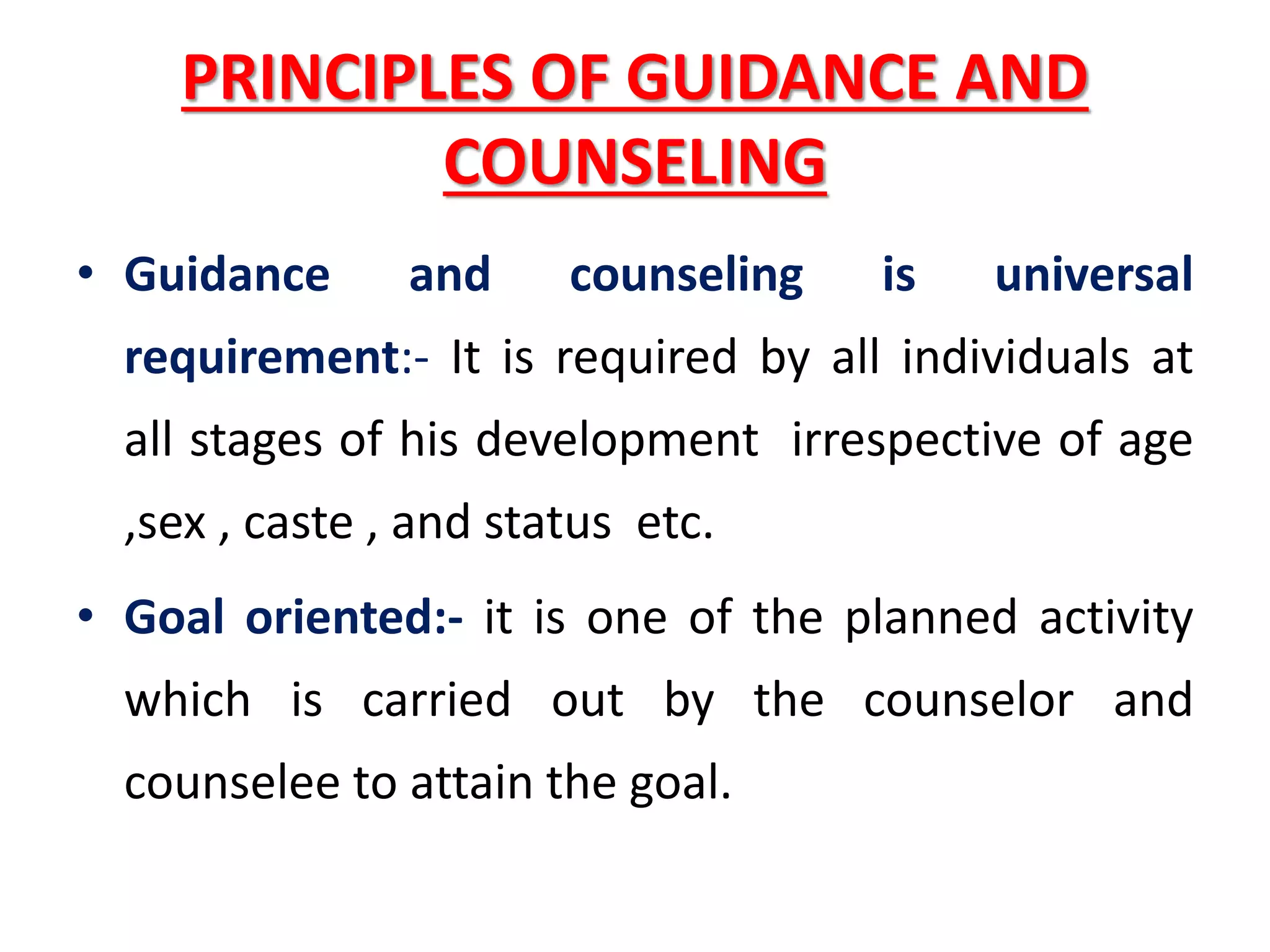 PRINCIPLES OF GUIDANCE AND COUNSELING

• Guidance and counseling is universal requirement:- It is required by all individuals at all stages of his development irrespective of age ,sex , caste , and status etc.

• Goal oriented:- it is one of the planned activity which is carried out by the counselor and counselee to attain the goal.